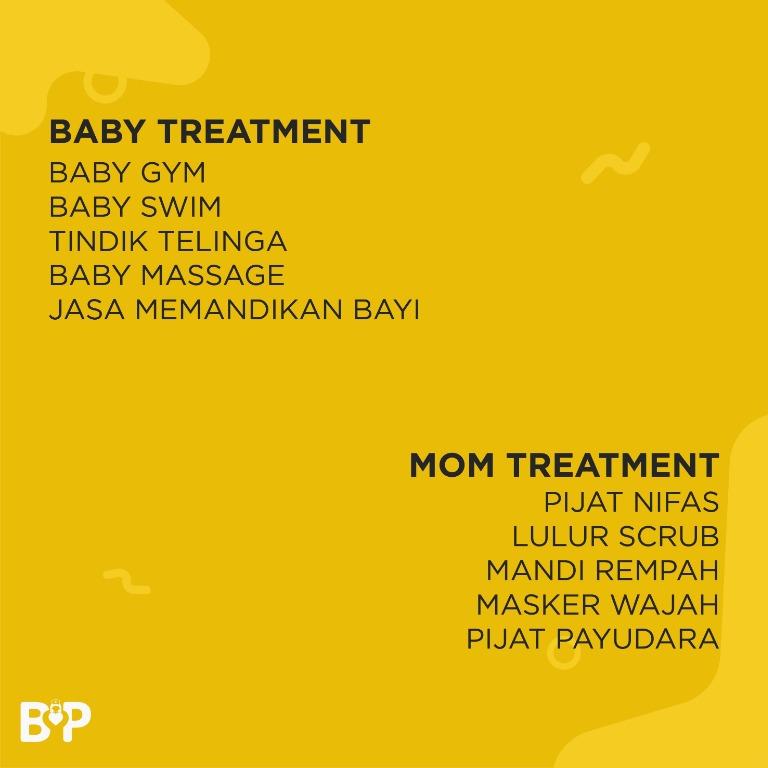 BABY TREATMENT
BABY GYM
BABY SWIM
TINDIK TELINGA
BABY MASSAGE
JASA MEMANDIKAN BAYI

MOM TREATMENT
PIJAT NIFAS
LULUR SCRUB
MANDI REMPAH
MASKER WAJAH
PIJAT PAYUDARA

BP